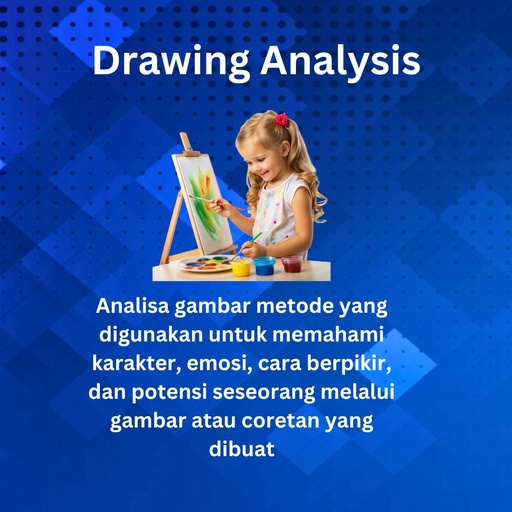 Drawing Analysis

Analisa gambar metode yang digunakan untuk memahami karakter, emosi, cara berpikir, dan potensi seseorang melalui gambar atau coretan yang dibuat